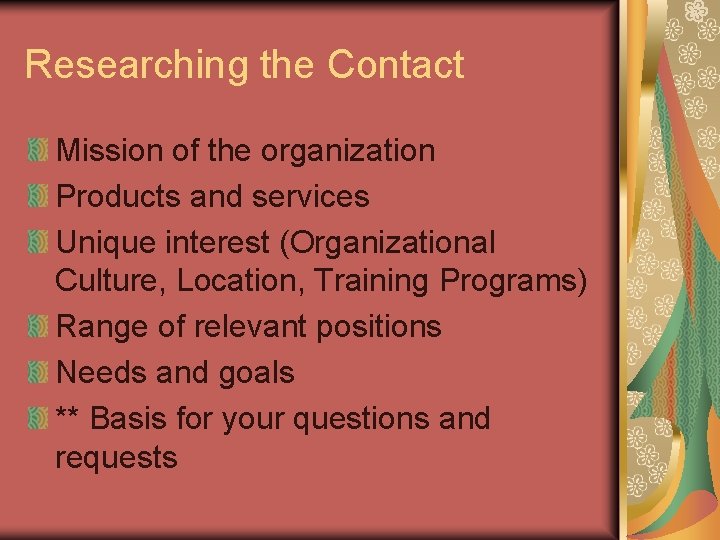 Researching the Contact

Mission of the organization

Products and services

Unique interest (Organizational Culture, Location, Training Programs)

Range of relevant positions

Needs and goals

** Basis for your questions and requests